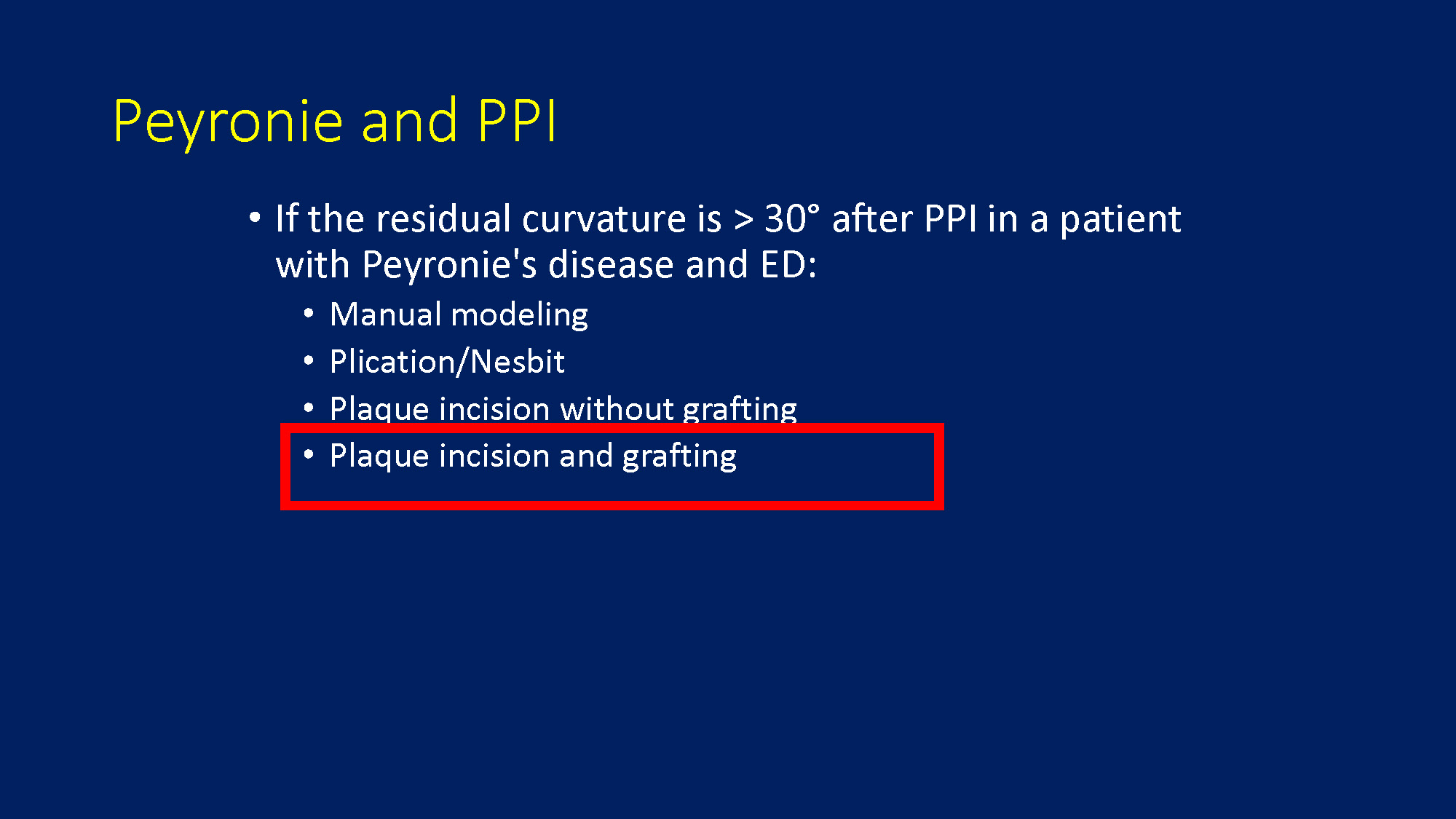 Peyronie and PPI

• If the residual curvature is > 30° after PPI in a patient with Peyronie's disease and ED:
  • Manual modeling
  • Plication/Nesbit
  • Plaque incision without grafting
  • Plaque incision and grafting